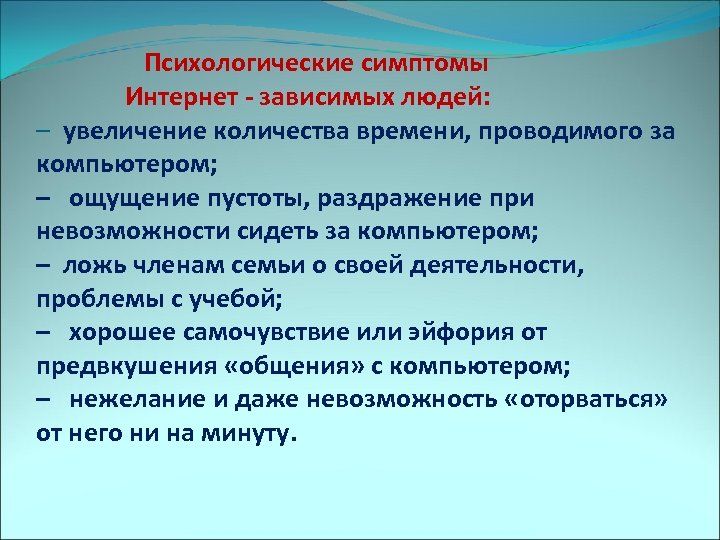 Психологические симптомы
Интернет - зависимых людей:

– увеличение количества времени, проводимого за компьютером;

– ощущение пустоты, раздражение при невозможности сидеть за компьютером;

– ложь членам семьи о своей деятельности, проблемы с учебой;

– хорошее самочувствие или эйфория от предвкушения «общения» с компьютером;

– нежелание и даже невозможность «оторваться» от него ни на минуту.